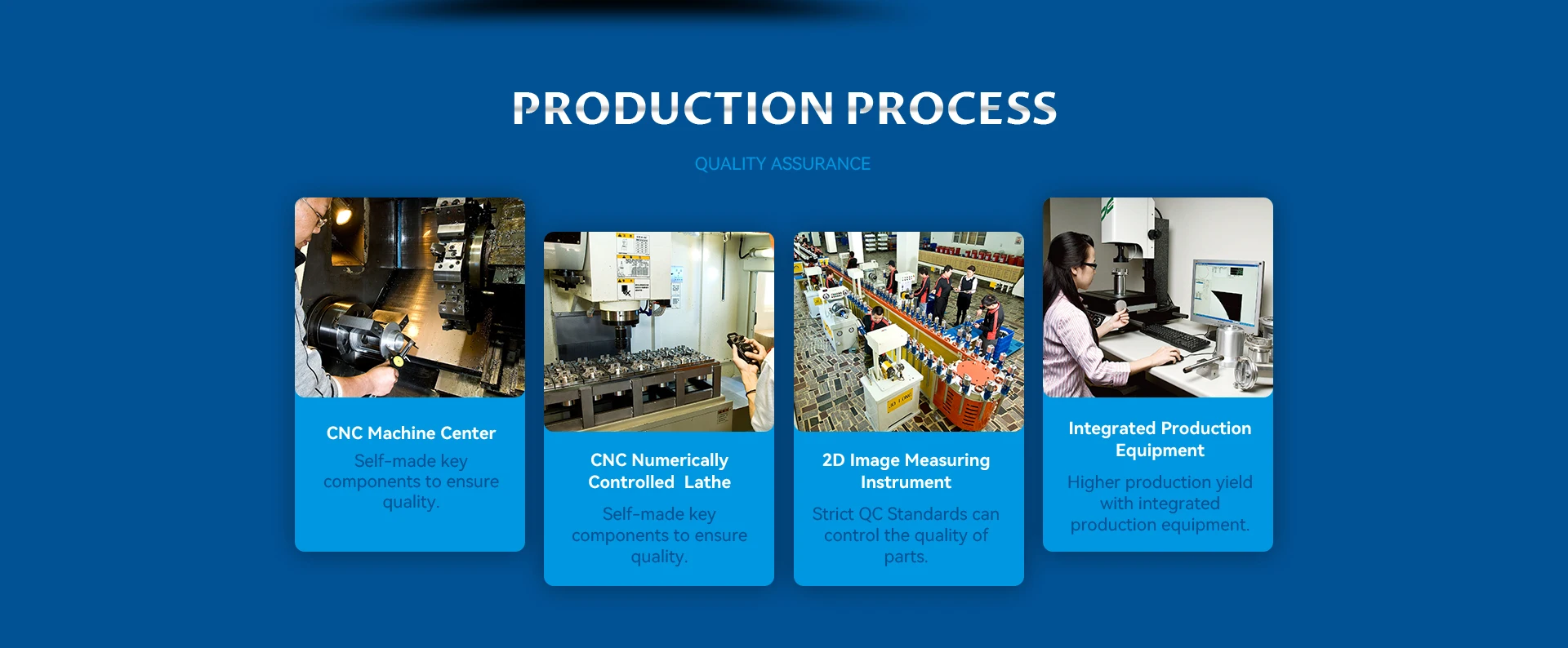 PRODUCTION PROCESS

QUALITY ASSURANCE

CNC Machine Center

Self-made key components to ensure quality.

CNC Numerically Controlled Lathe

Self-made key components to ensure quality.

2D Image Measuring Instrument

Strict QC Standards can control the quality of parts.

Integrated Production Equipment

Higher production yield with integrated production equipment.